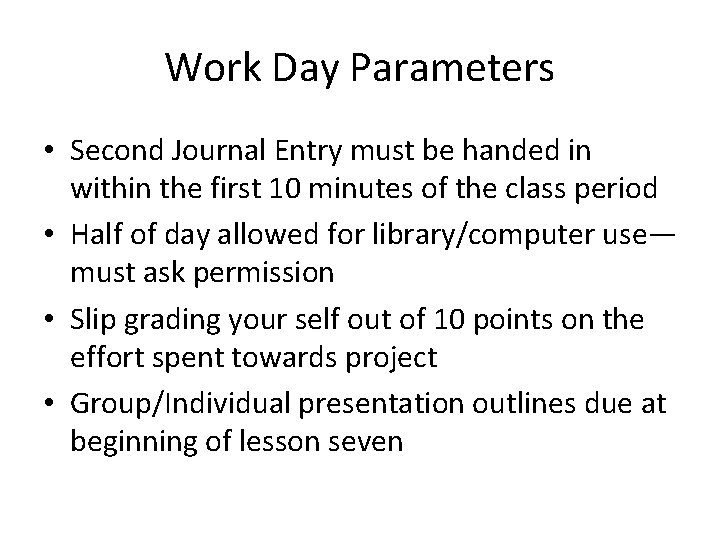 Work Day Parameters

• Second Journal Entry must be handed in within the first 10 minutes of the class period

• Half of day allowed for library/computer use—must ask permission

• Slip grading your self out of 10 points on the effort spent towards project

• Group/Individual presentation outlines due at beginning of lesson seven